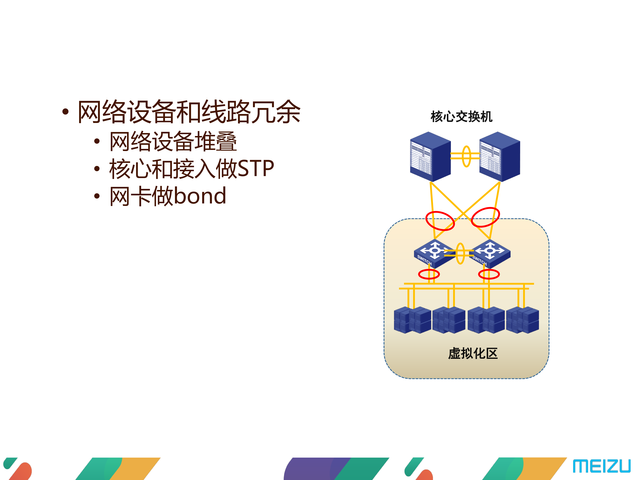 • 网络设备和线路冗余
  • 网络设备堆叠
  • 核心和接入做STP
  • 网卡做bond

核心交换机

虚拟化区

MEIZU